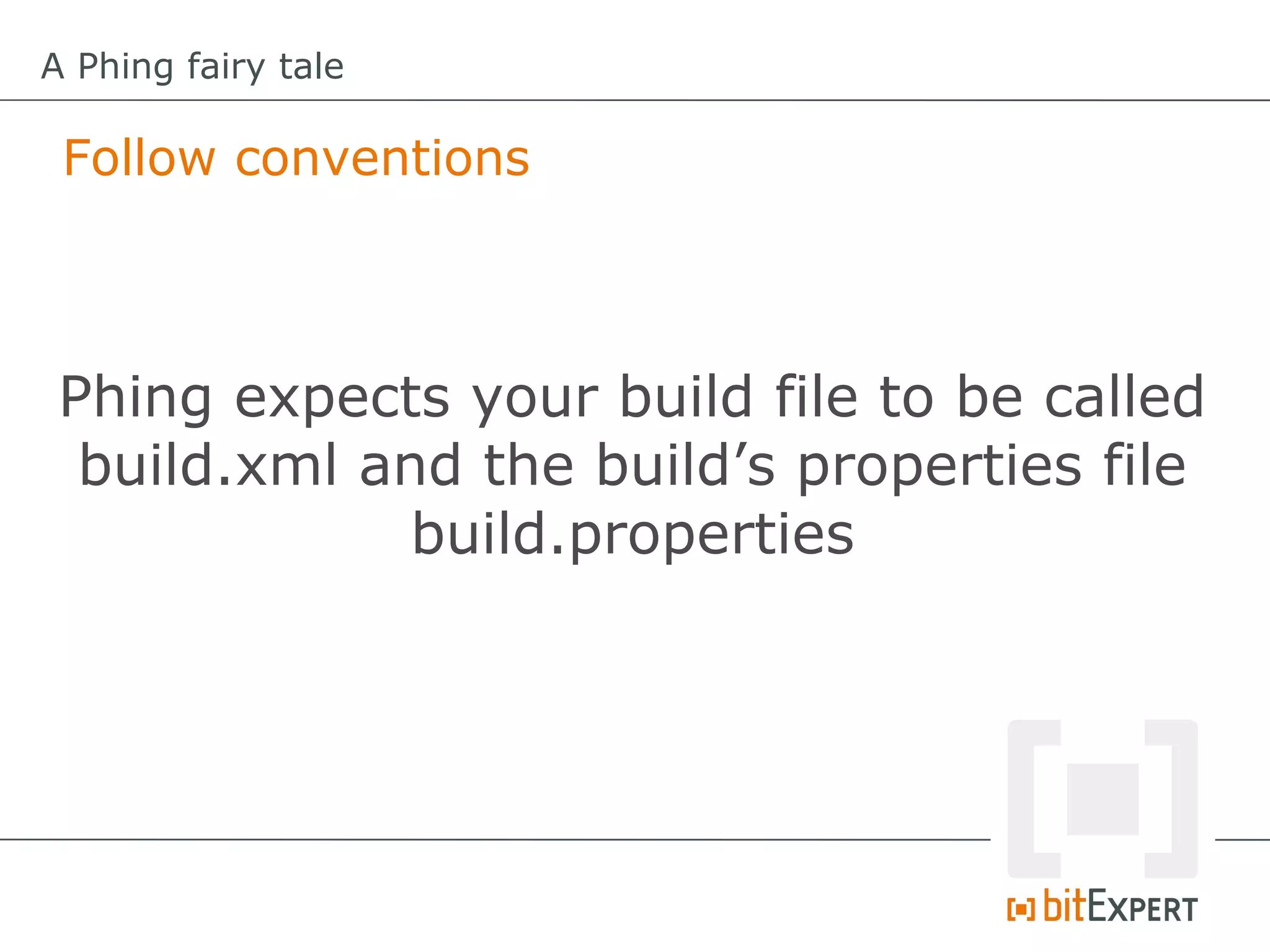 A Phing fairy tale

Follow conventions

Phing expects your build file to be called build.xml and the build’s properties file build.properties

bitEXPERT